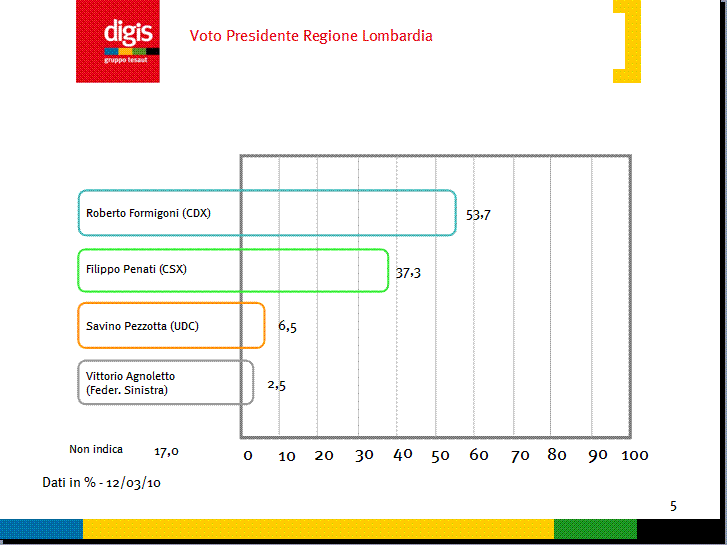 digis
gruppo tesaut

Voto Presidente Regione Lombardia

Roberto Formigoni (CDX) 53,7

Filippo Penati (CSX) 37,3

Savino Pezzotta (UDC) 6,5

Vittorio Agnoletto (Feder. Sinistra) 2,5

Non indica 17,0

0 10 20 30 40 50 60 70 80 90 100

Dati in % - 12/03/10

5